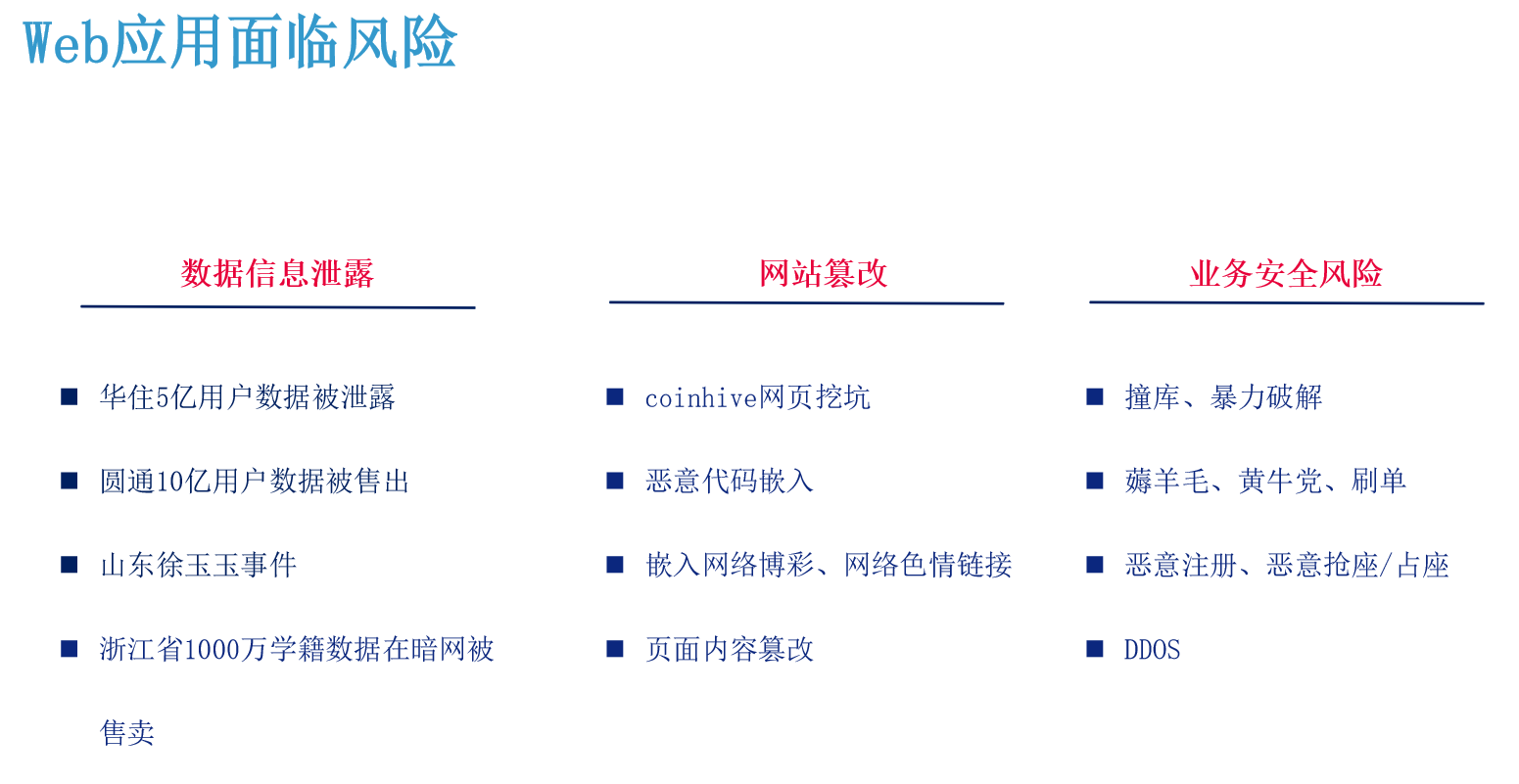 Web应用面临风险

数据信息泄露

■ 华住5亿用户数据被泄露

■ 圆通10亿用户数据被售出

■ 山东徐玉玉事件

■ 浙江省1000万学籍数据在暗网被售卖

网站篡改

■ coinhive网页挖坑

■ 恶意代码嵌入

■ 嵌入网络博彩、网络色情链接

■ 页面内容篡改

业务安全风险

■ 撞库、暴力破解

■ 薅羊毛、黄牛党、刷单

■ 恶意注册、恶意抢座/占座

■ DDOS